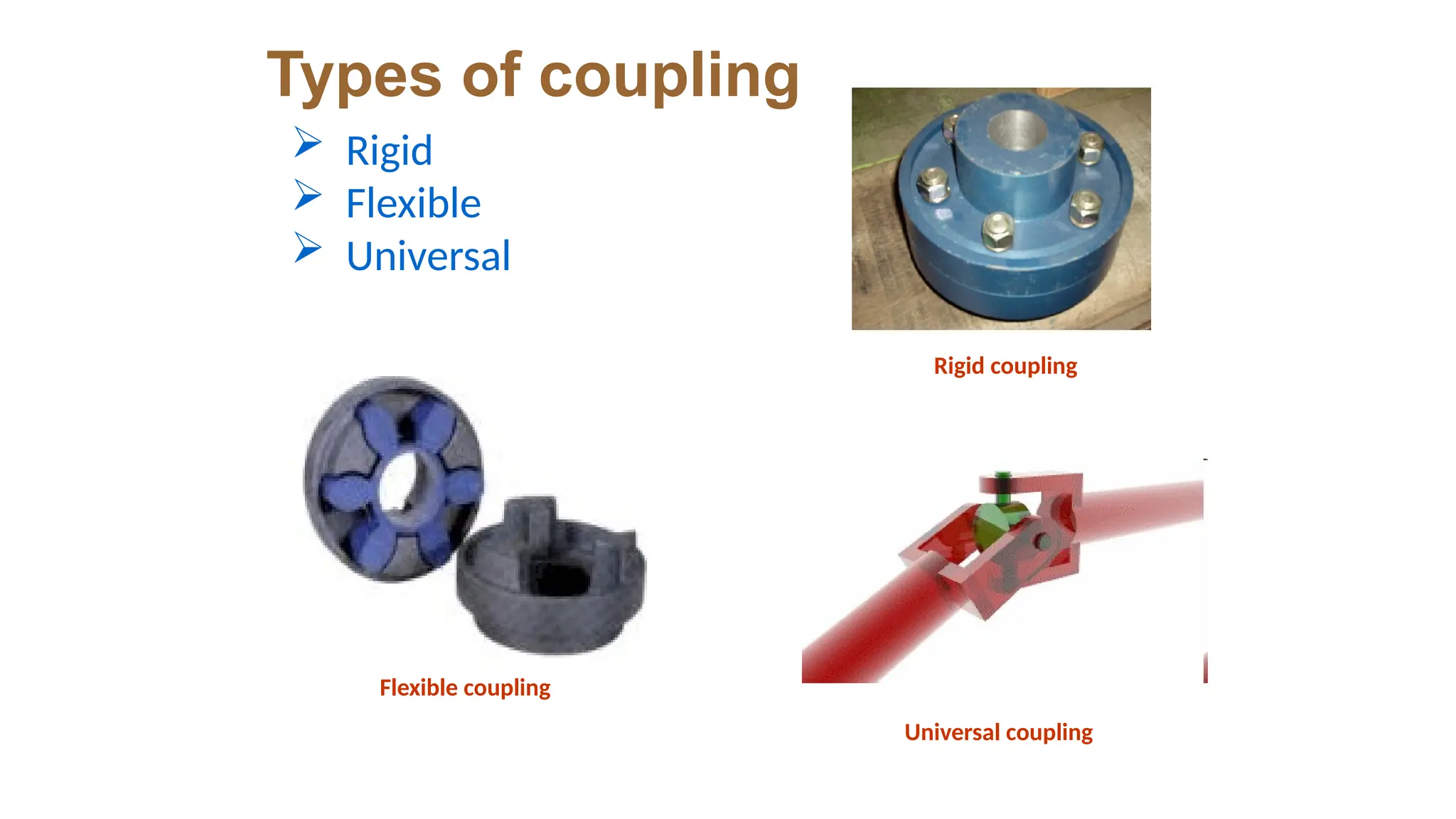 Types of coupling

➢ Rigid
➢ Flexible
➢ Universal

Rigid coupling

Flexible coupling

Universal coupling